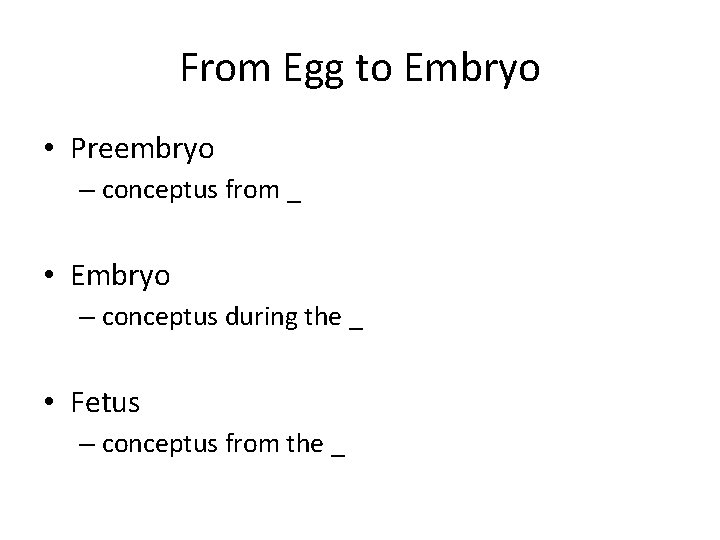 From Egg to Embryo

• Preembryo
– conceptus from _

• Embryo
– conceptus during the _

• Fetus
– conceptus from the _